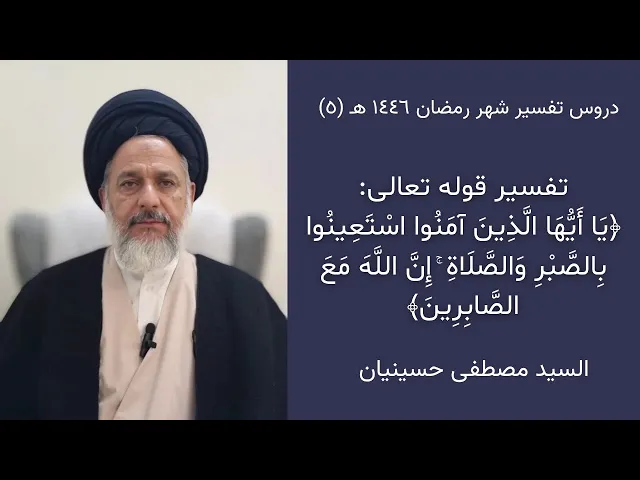 دروس تفسير شهر رمضان ١٤٤٦ هـ (٥)

تفسير قوله تعالى:
﴿يَا أَيُّهَا الَّذِينَ آمَنُوا اسْتَعِينُوا بِالصَّبْرِ وَالصَّلَاةِ ۚ إِنَّ اللَّهَ مَعَ الصَّابِرِينَ﴾

السيد مصطفى حسينيان